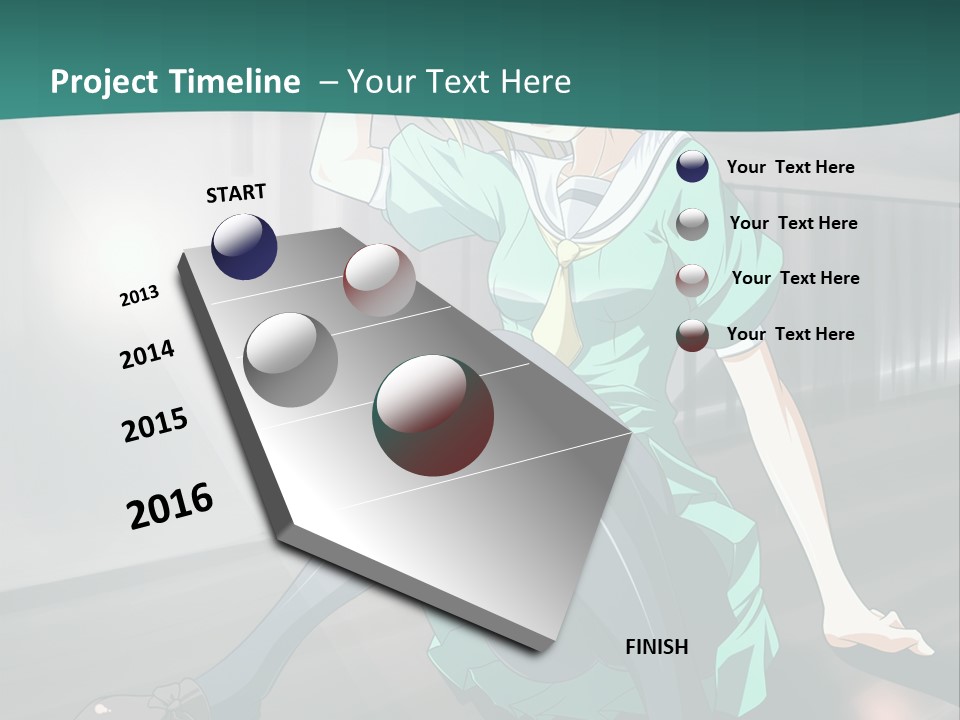 Project Timeline – Your Text Here

START

2013

2014

2015

2016

FINISH

Your Text Here

Your Text Here

Your Text Here

Your Text Here